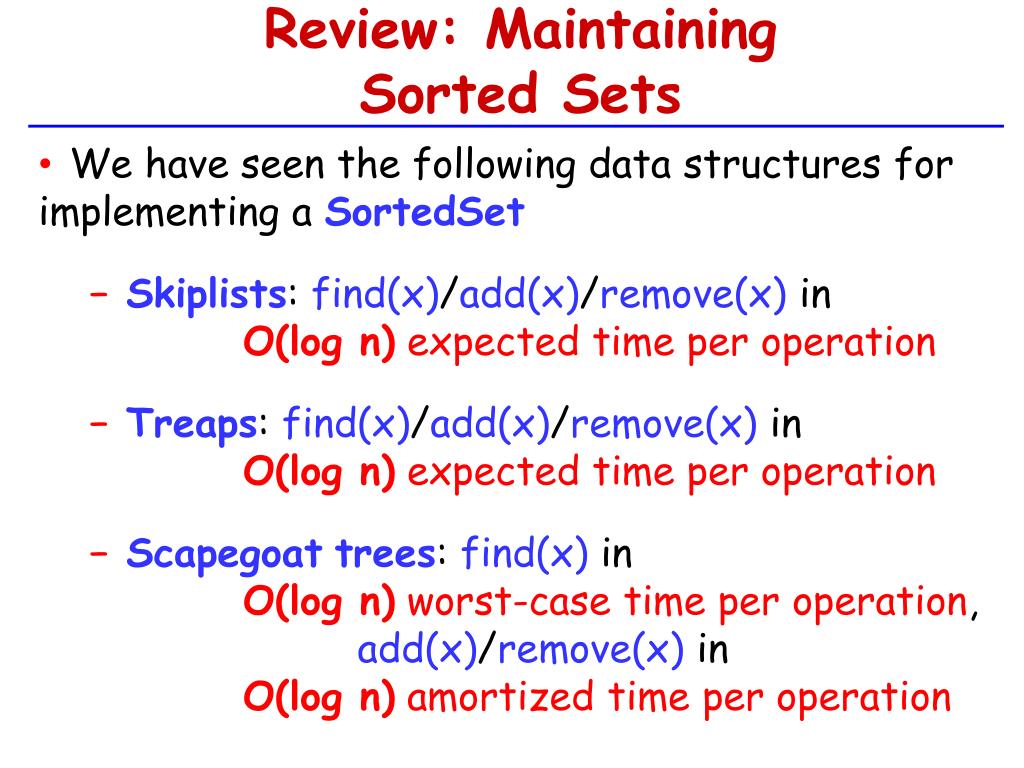 Review: Maintaining Sorted Sets

• We have seen the following data structures for implementing a SortedSet

– Skiplists: find(x)/add(x)/remove(x) in O(log n) expected time per operation

– Treaps: find(x)/add(x)/remove(x) in O(log n) expected time per operation

– Scapegoat trees: find(x) in O(log n) worst-case time per operation, add(x)/remove(x) in O(log n) amortized time per operation